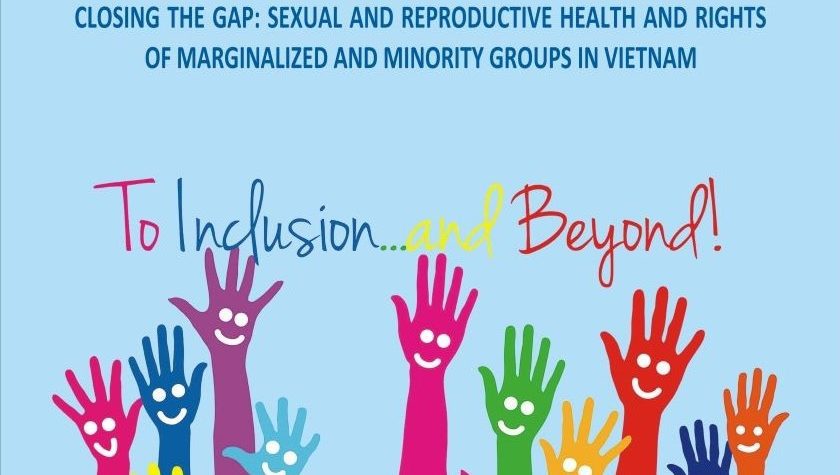 CLOSING THE GAP: SEXUAL AND REPRODUCTIVE HEALTH AND RIGHTS OF MARGINALIZED AND MINORITY GROUPS IN VIETNAM

To Inclusion...and Beyond!